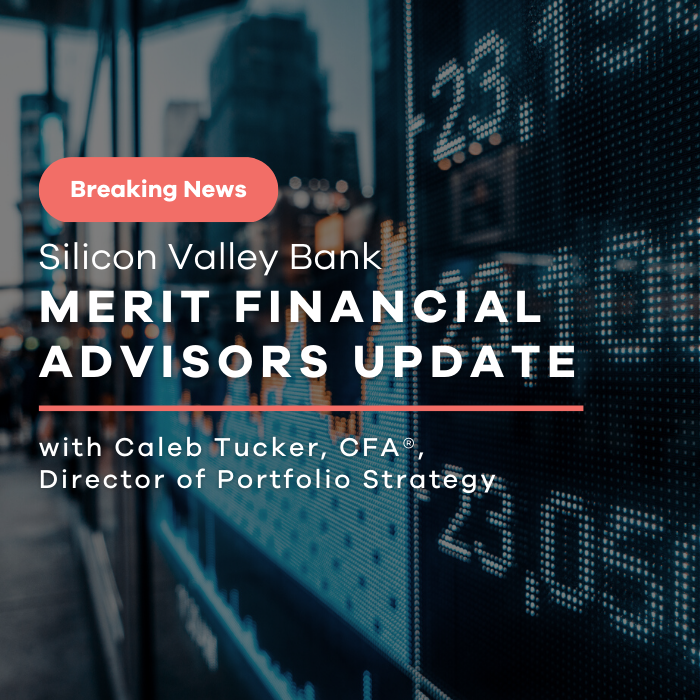 Breaking News

Silicon Valley Bank

MERIT FINANCIAL ADVISORS UPDATE

with Caleb Tucker, CFA®, Director of Portfolio Strategy